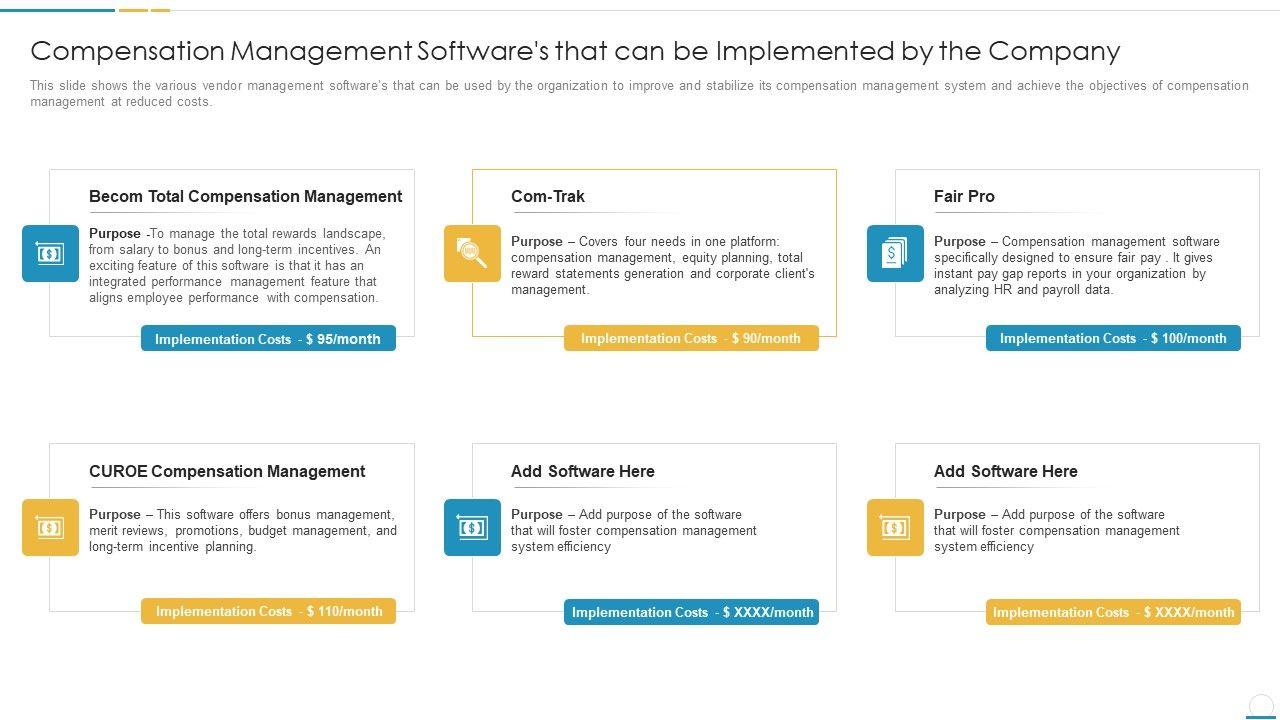 Compensation Management Software's that can be Implemented by the Company

This slide shows the various vendor management software's that can be used by the organization to improve and stabilize its compensation management system and achieve the objectives of compensation management at reduced costs.

Becom Total Compensation Management

Purpose -To manage the total rewards landscape, from salary to bonus and long-term incentives. An exciting feature of this software is that it has an integrated performance management feature that aligns employee performance with compensation.

Implementation Costs - $ 95/month

Com-Trak

Purpose – Covers four needs in one platform: compensation management, equity planning, total reward statements generation and corporate client's management.

Implementation Costs - $ 90/month

Fair Pro

Purpose – Compensation management software specifically designed to ensure fair pay . It gives instant pay gap reports in your organization by analyzing HR and payroll data.

Implementation Costs - $ 100/month

CUROE Compensation Management

Purpose – This software offers bonus management, merit reviews, promotions, budget management, and long-term incentive planning.

Implementation Costs - $ 110/month

Add Software Here

Purpose – Add purpose of the software that will foster compensation management system efficiency

Implementation Costs - $ XXXX/month

Add Software Here

Purpose – Add purpose of the software that will foster compensation management system efficiency

Implementation Costs - $ XXXX/month